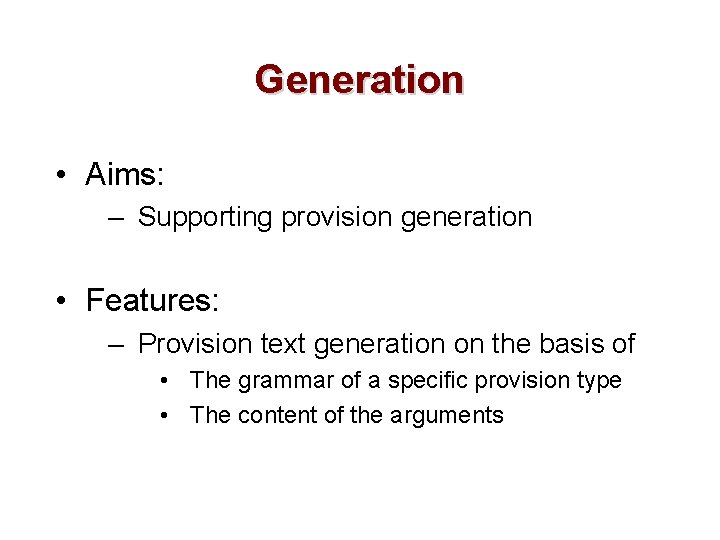 Generation

• Aims:
  – Supporting provision generation

• Features:
  – Provision text generation on the basis of
    • The grammar of a specific provision type
    • The content of the arguments